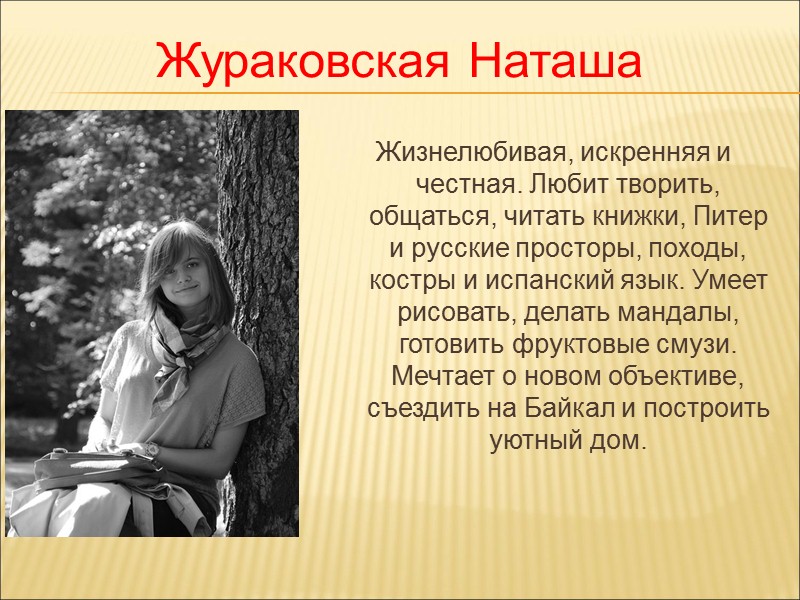 Жураковская Наташа

Жизнелюбивая, искренняя и честная. Любит творить, общаться, читать книжки, Питер и русские просторы, походы, костры и испанский язык. Умеет рисовать, делать мандалы, готовить фруктовые смузи. Мечтает о новом объективе, съездить на Байкал и построить уютный дом.